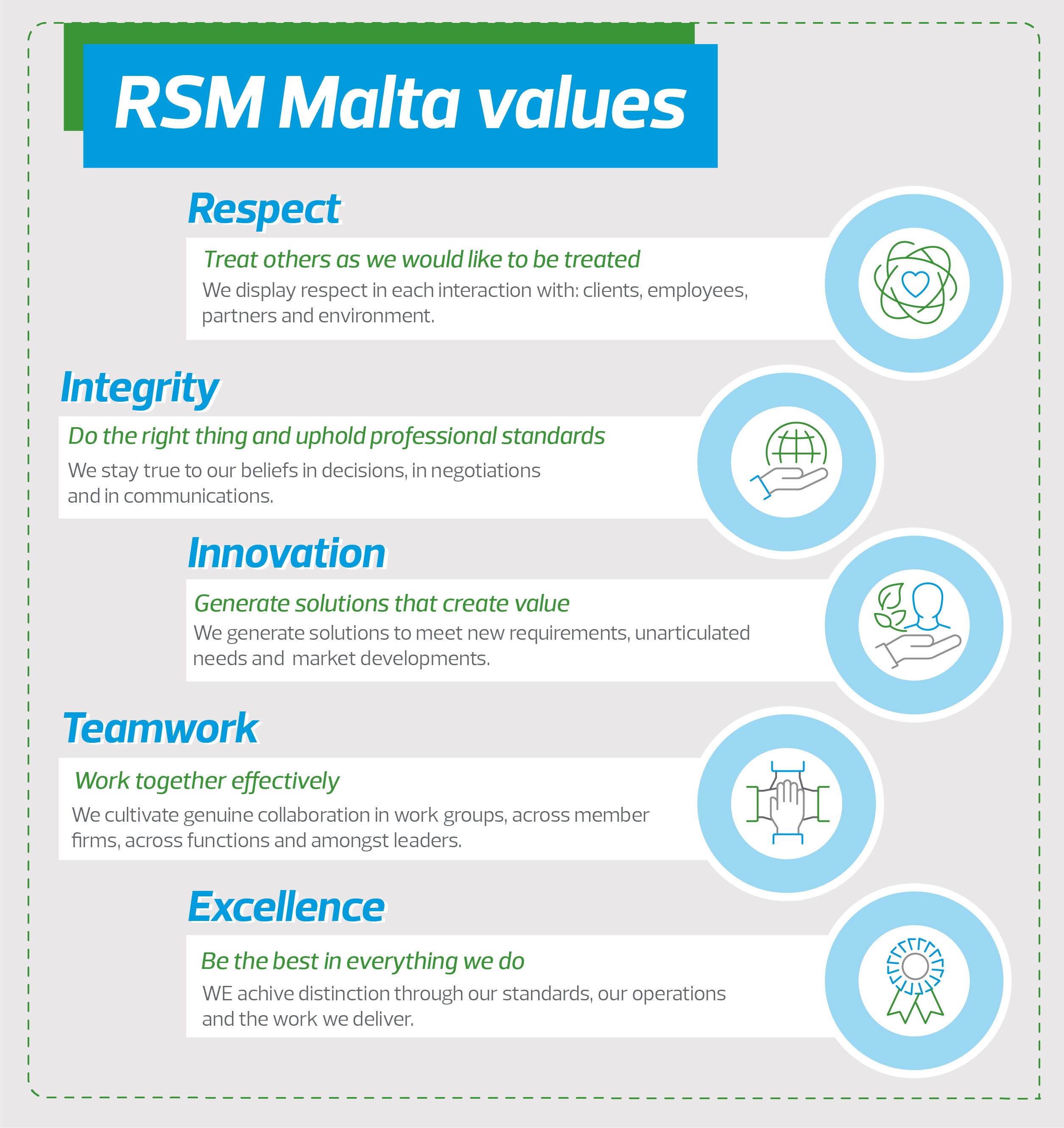 RSM Malta values

Respect

Treat others as we would like to be treated

We display respect in each interaction with: clients, employees, partners and environment.

Integrity

Do the right thing and uphold professional standards

We stay true to our beliefs in decisions, in negotiations and in communications.

Innovation

Generate solutions that create value

We generate solutions to meet new requirements, unarticulated needs and  market developments.

Teamwork

Work together effectively

We cultivate genuine collaboration in work groups, across member firms, across functions and amongst leaders.

Excellence

Be the best in everything we do

WE achive distinction through our standards, our operations and the work we deliver.